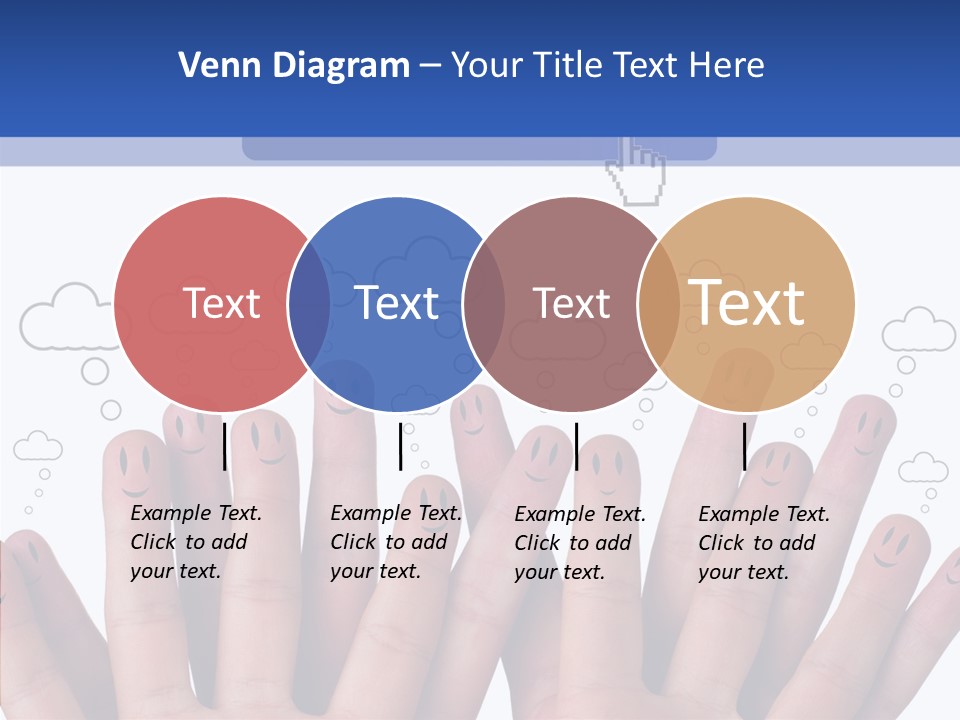 Venn Diagram – Your Title Text Here

Text

Text

Text

Text

Example Text. Click to add your text.

Example Text. Click to add your text.

Example Text. Click to add your text.

Example Text. Click to add your text.